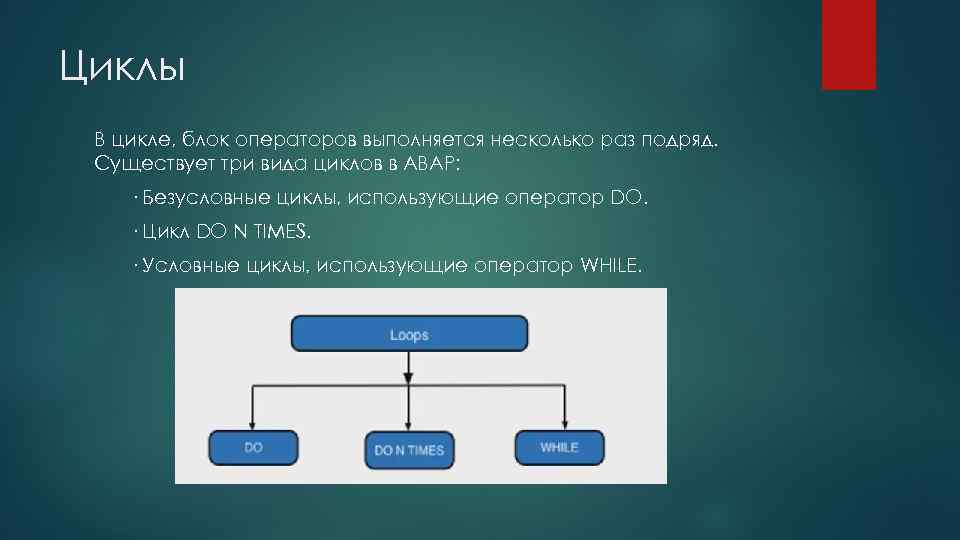 Циклы

В цикле, блок операторов выполняется несколько раз подряд. Существует три вида циклов в ABAP:

· Безусловные циклы, использующие оператор DO.

· Цикл DO N TIMES.

· Условные циклы, использующие оператор WHILE.

Loops

DO

DO N TIMES

WHILE